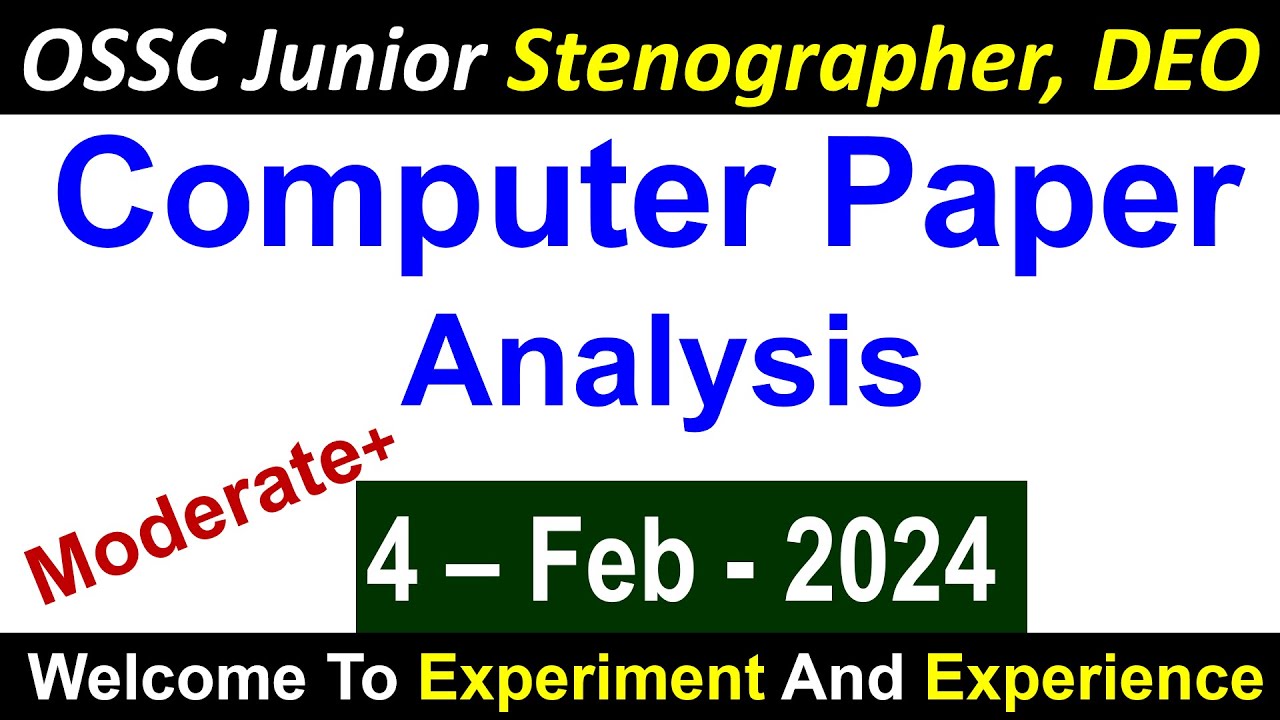 OSSC Junior Stenographer, DEO

Computer Paper Analysis

Moderate+

4 – Feb - 2024

Welcome To Experiment And Experience